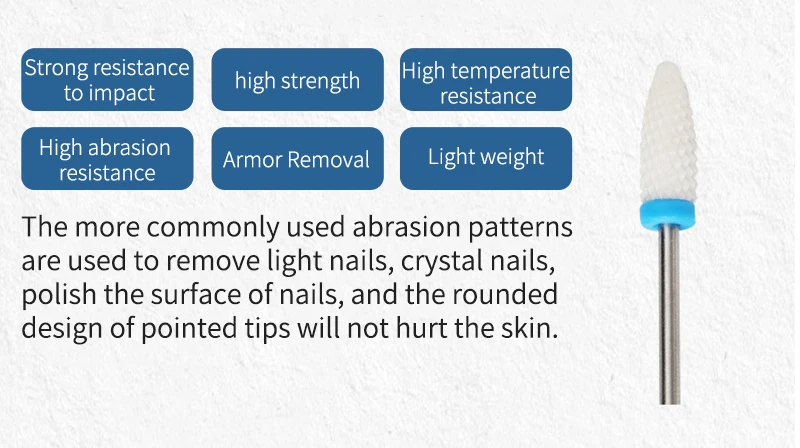 Strong resistance to impact

high strength

High temperature resistance

High abrasion resistance

Armor Removal

Light weight

The more commonly used abrasion patterns are used to remove light nails, crystal nails, polish the surface of nails, and the rounded design of pointed tips will not hurt the skin.